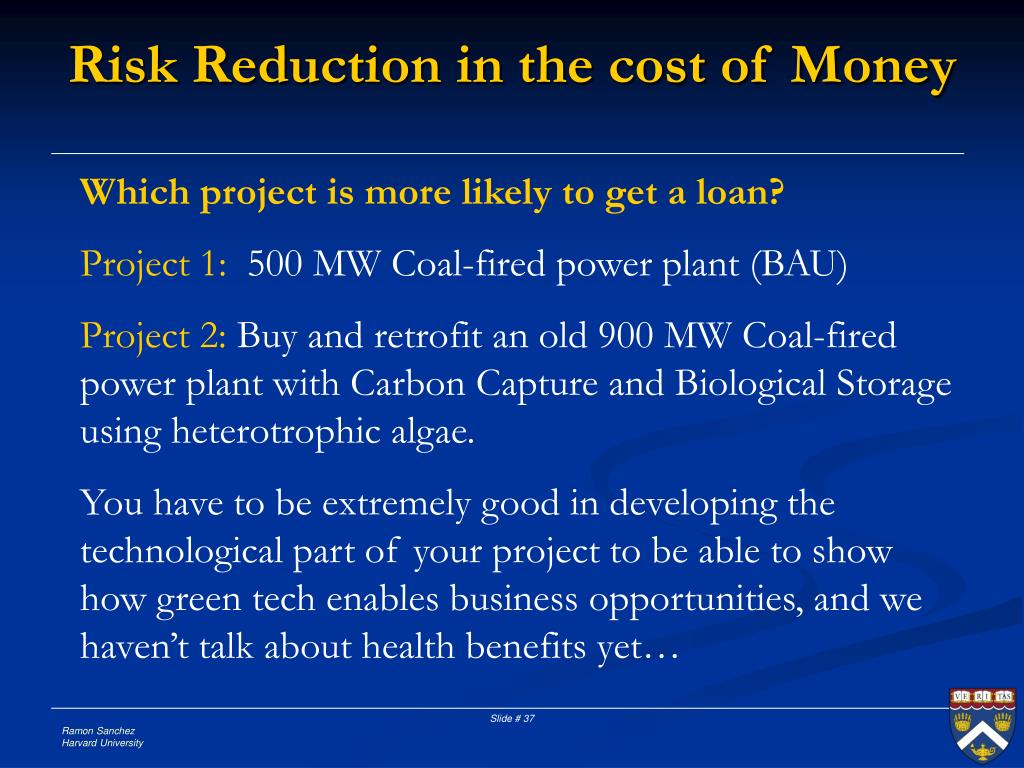 Risk Reduction in the cost of Money

Which project is more likely to get a loan?

Project 1: 500 MW Coal-fired power plant (BAU)

Project 2: Buy and retrofit an old 900 MW Coal-fired power plant with Carbon Capture and Biological Storage using heterotrophic algae.

You have to be extremely good in developing the technological part of your project to be able to show how green tech enables business opportunities, and we haven't talk about health benefits yet…

Slide # 37

Ramon Sanchez
Harvard University

VE RI TAS